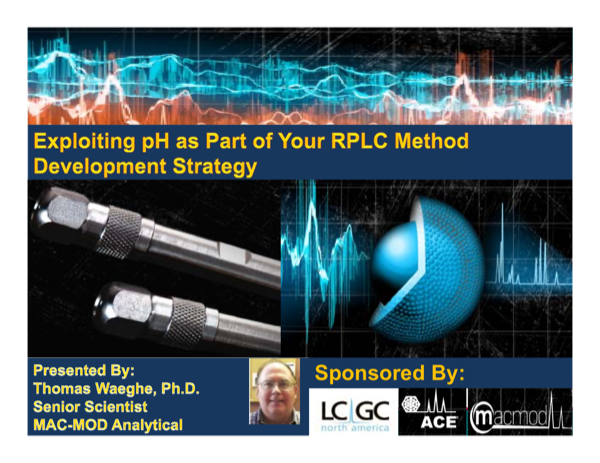 Exploiting pH as Part of Your RPLC Method Development Strategy

Presented By:
Thomas Waeghe, Ph.D.
Senior Scientist
MAC-MOD Analytical

Sponsored By:

LC GC
north america

ACE

macmod